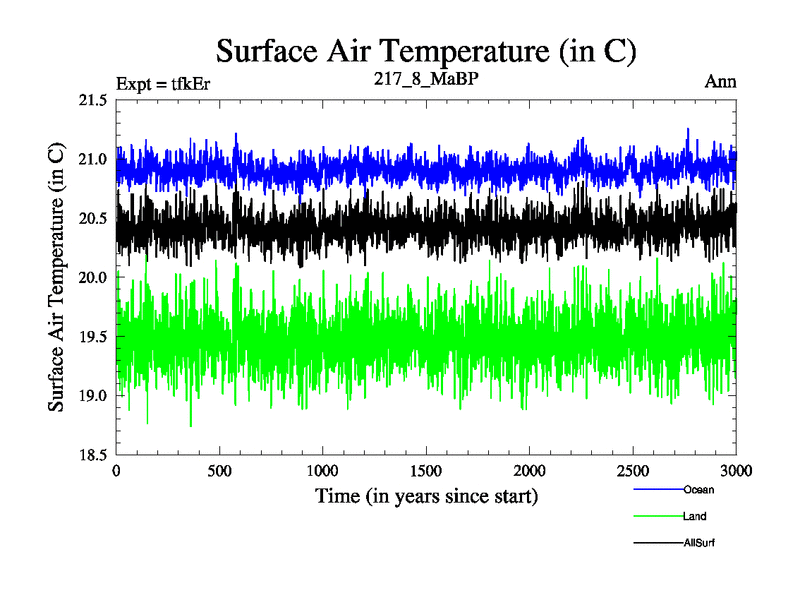 Surface Air Temperature (in C)

Expt = tfkEr

217_8_MaBP

Ann

Surface Air Temperature (in C)

21.5
21.0
20.5
20.0
19.5
19.0
18.5

0
500
1000
1500
2000
2500
3000

Time (in years since start)

Ocean
Land
AllSurf